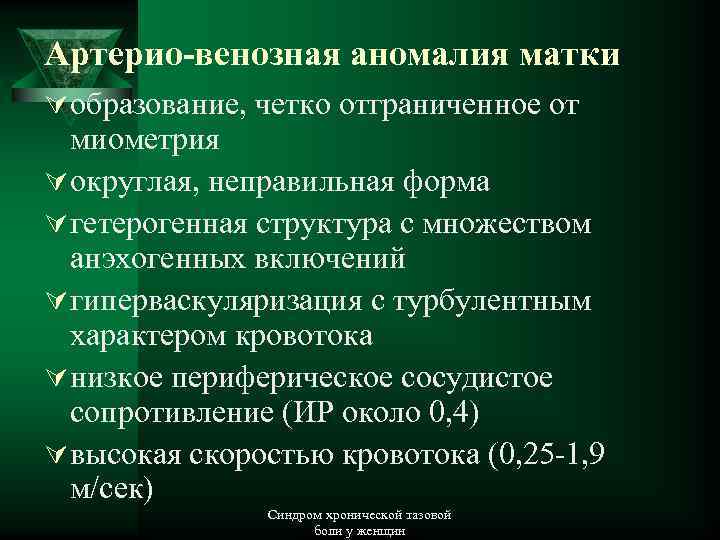 Артерио-венозная аномалия матки

образование, четко отграниченное от миометрия

округлая, неправильная форма

гетерогенная структура с множеством анэхогенных включений

гиперваскуляризация с турбулентным характером кровотока

низкое периферическое сосудистое сопротивление (ИР около 0,4)

высокая скоростью кровотока (0,25-1,9 м/сек)

Синдром хронической тазовой боли у женщин